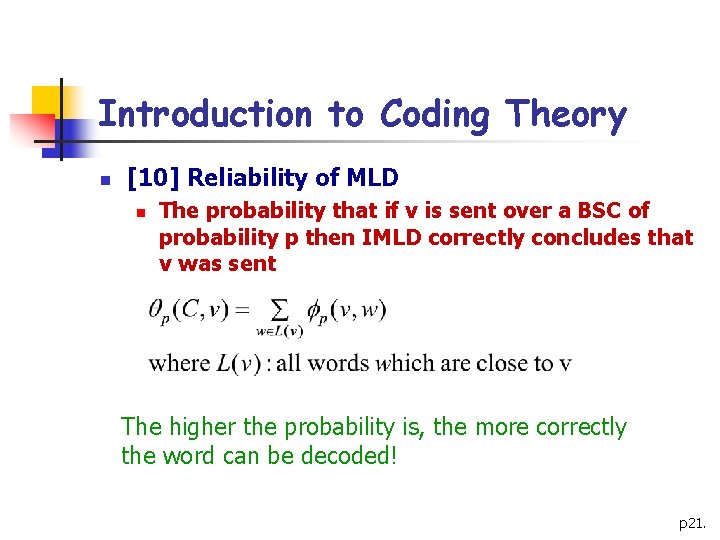 Introduction to Coding Theory

[10] Reliability of MLD

The probability that if v is sent over a BSC of probability p then IMLD correctly concludes that v was sent

$\theta_p(C,v) = \sum_{w \in L(v)} \phi_p(v,w)$

where $L(v)$ : all words which are close to v

The higher the probability is, the more correctly the word can be decoded!

p21.